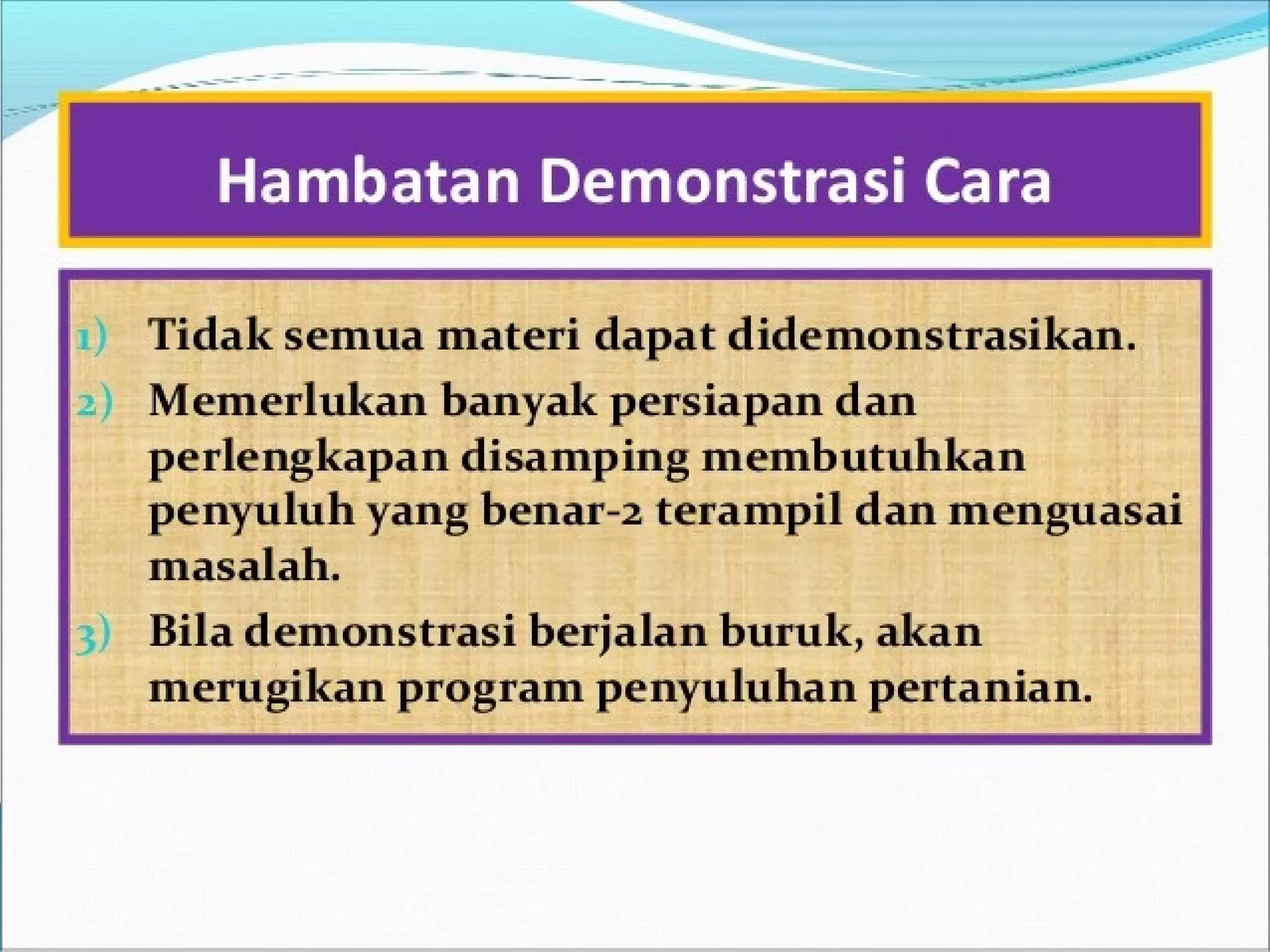 Hambatan Demonstrasi Cara

1) Tidak semua materi dapat didemonstrasikan.

2) Memerlukan banyak persiapan dan perlengkapan disamping membutuhkan penyuluh yang benar-2 terampil dan menguasai masalah.

3) Bila demonstrasi berjalan buruk, akan merugikan program penyuluhan pertanian.